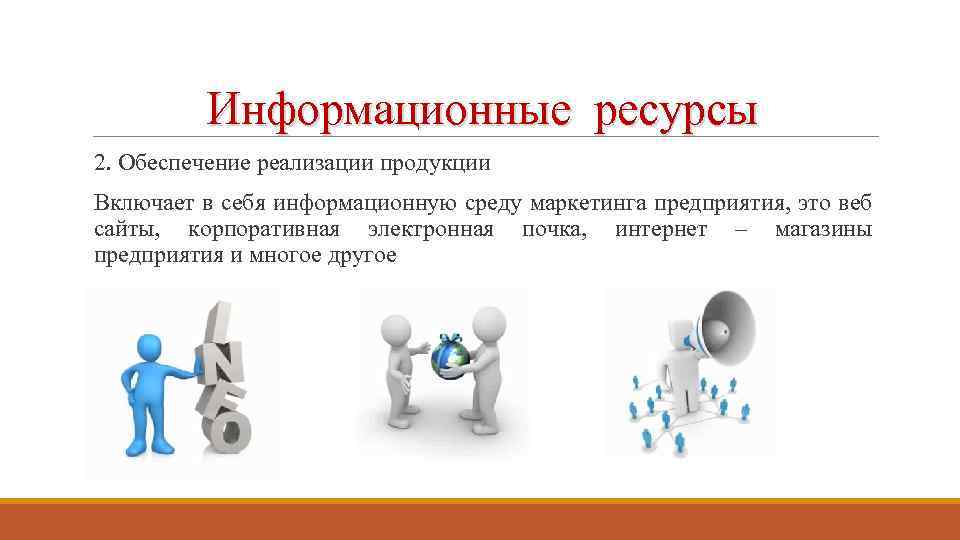 Информационные ресурсы

2. Обеспечение реализации продукции

Включает в себя информационную среду маркетинга предприятия, это веб сайты, корпоративная электронная почка, интернет – магазины предприятия и многое другое

INFO